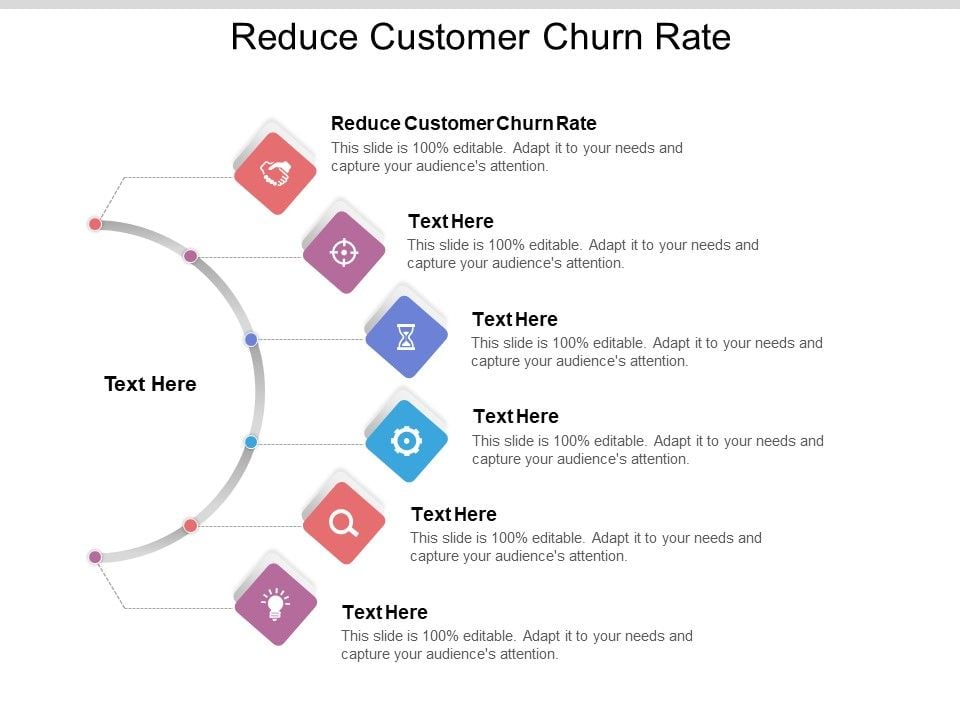 Reduce Customer Churn Rate

Text Here

Reduce Customer Churn Rate
This slide is 100% editable. Adapt it to your needs and capture your audience's attention.

Text Here
This slide is 100% editable. Adapt it to your needs and capture your audience's attention.

Text Here
This slide is 100% editable. Adapt it to your needs and capture your audience's attention.

Text Here
This slide is 100% editable. Adapt it to your needs and capture your audience's attention.

Text Here
This slide is 100% editable. Adapt it to your needs and capture your audience's attention.

Text Here
This slide is 100% editable. Adapt it to your needs and capture your audience's attention.